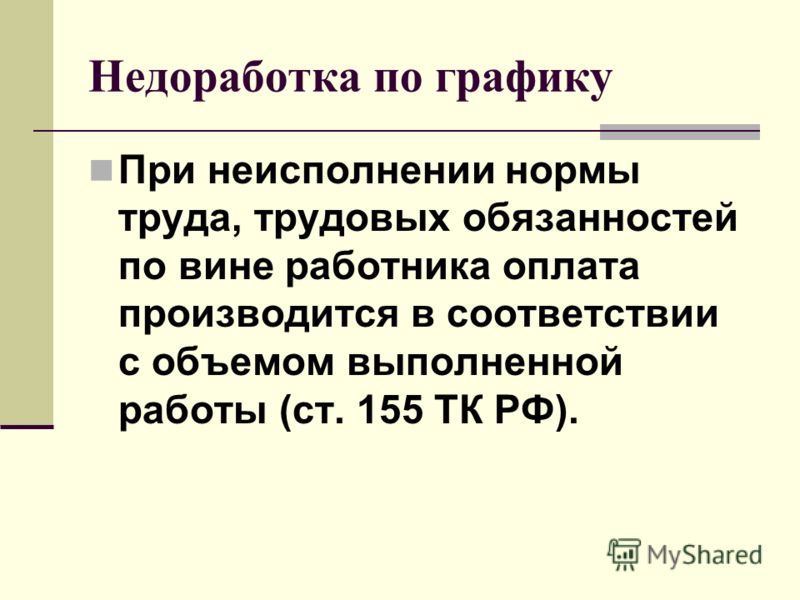 Недоработка по графику

При неисполнении нормы труда, трудовых обязанностей по вине работника оплата производится в соответствии с объемом выполненной работы (ст. 155 ТК РФ).

MyShared